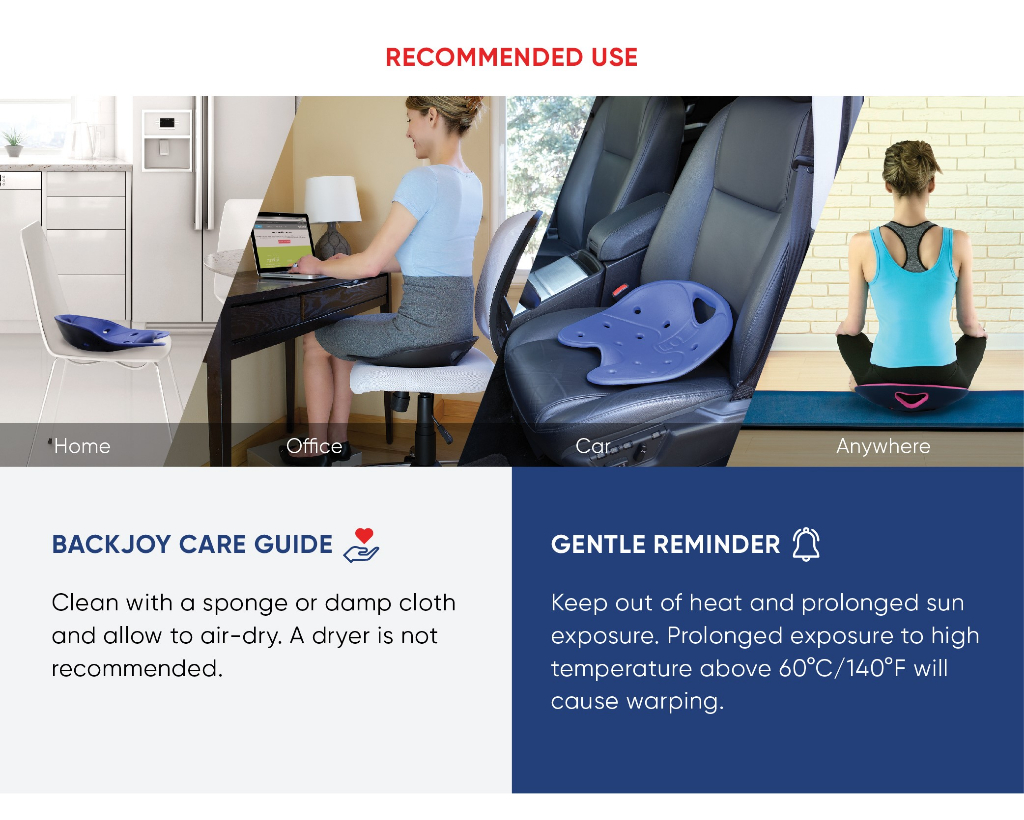 RECOMMENDED USE

Home

Office

Car

Anywhere

BACKJOY CARE GUIDE

Clean with a sponge or damp cloth and allow to air-dry. A dryer is not recommended.

GENTLE REMINDER

Keep out of heat and prolonged sun exposure. Prolonged exposure to high temperature above 60°C/140°F will cause warping.